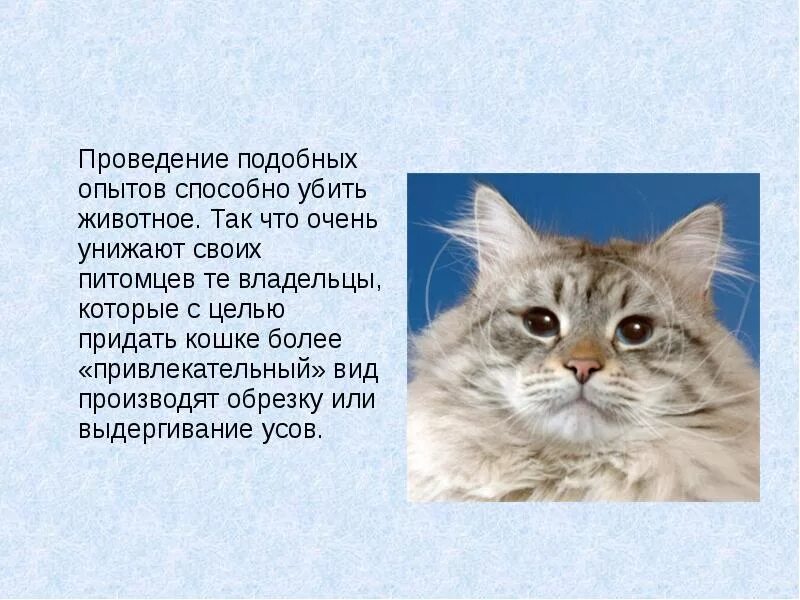 Проведение подобных опытов способно убить животное. Так что очень унижают своих питомцев те владельцы, которые с целью придать кошке более «привлекательный» вид производят обрезку или выдергивание усов.